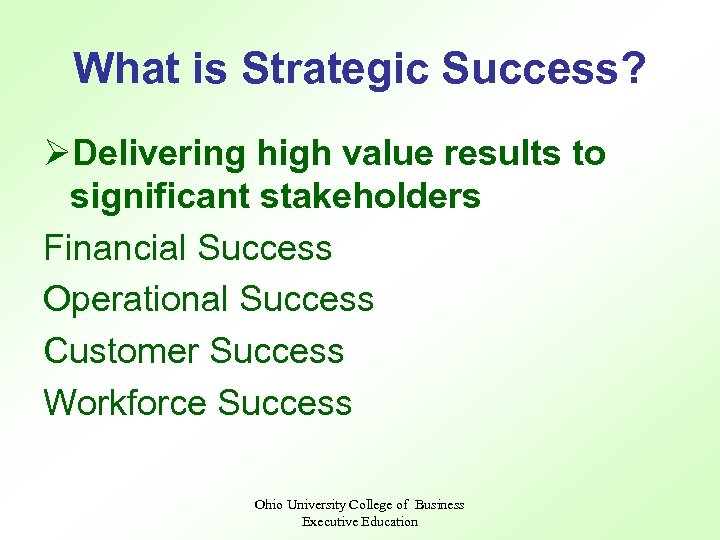 What is Strategic Success?

➢Delivering high value results to significant stakeholders

Financial Success

Operational Success

Customer Success

Workforce Success

Ohio University College of Business
Executive Education